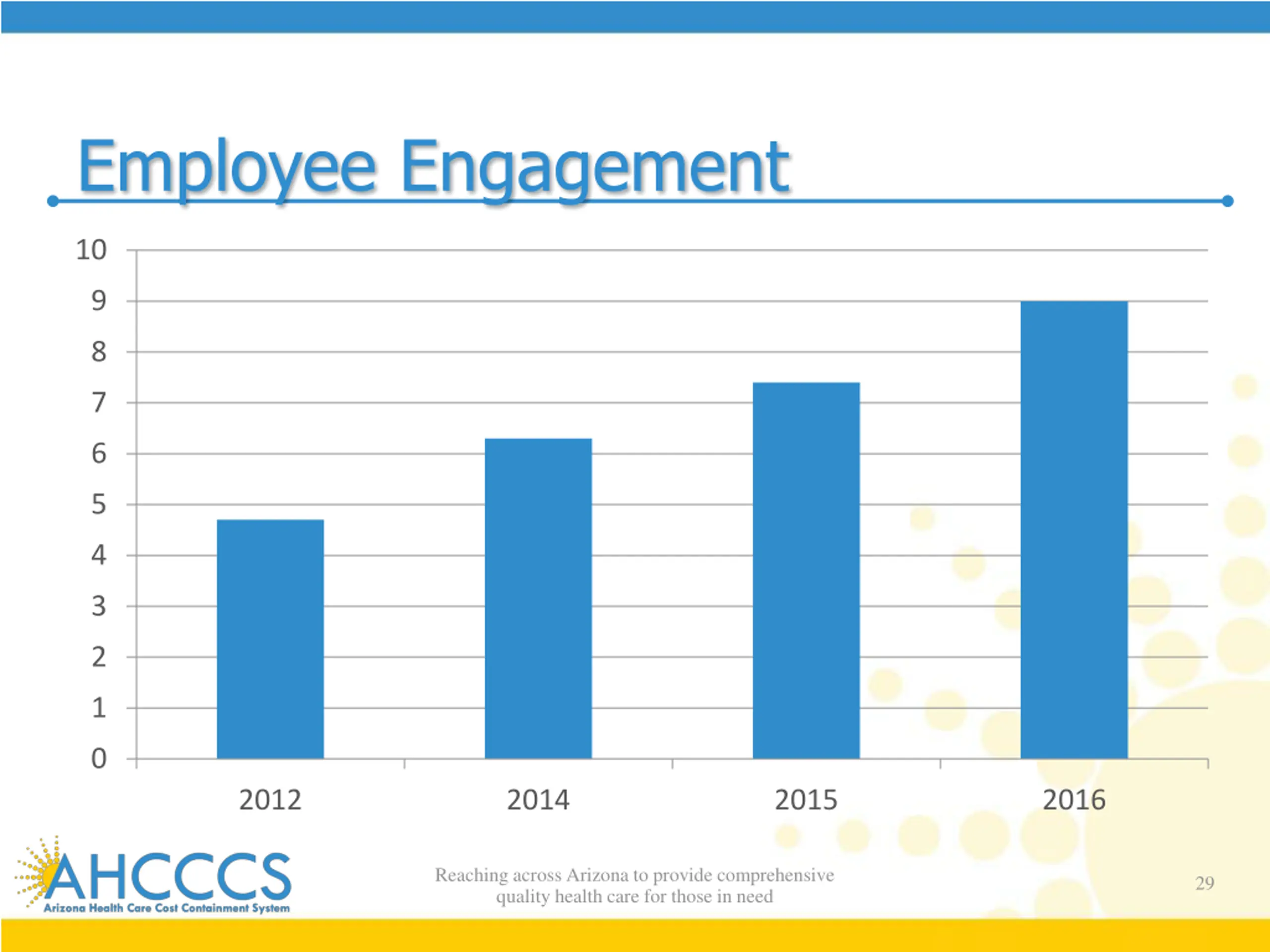 Employee Engagement

10
9
8
7
6
5
4
3
2
1
0

2012
2014
2015
2016

AHCCCS
Arizona Health Care Cost Containment System

Reaching across Arizona to provide comprehensive quality health care for those in need

29